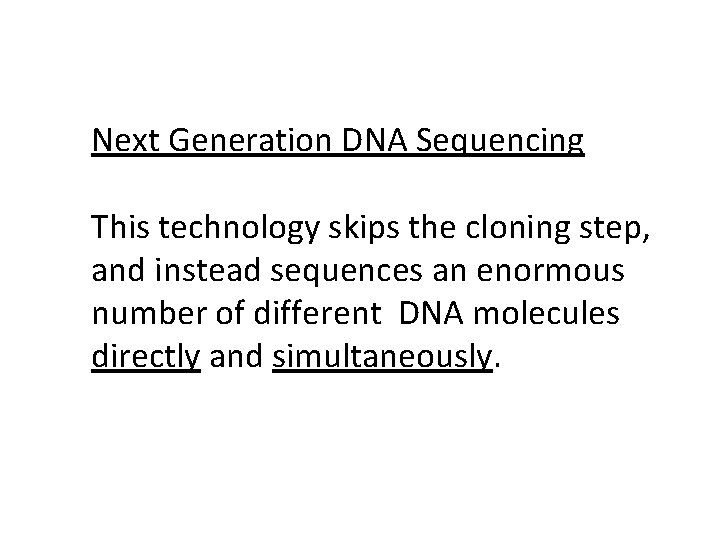 Next Generation DNA Sequencing

This technology skips the cloning step, and instead sequences an enormous number of different DNA molecules directly and simultaneously.